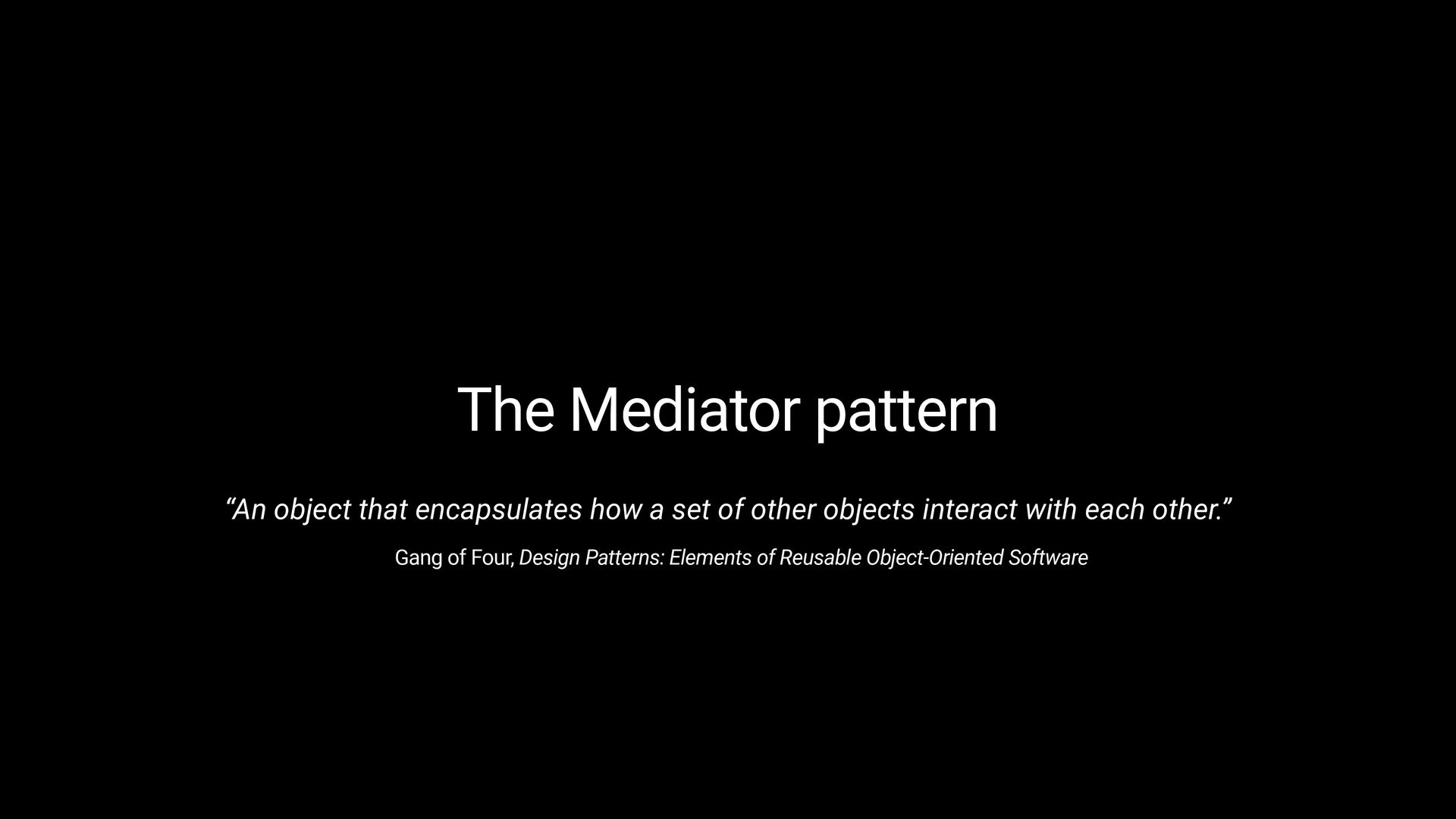 The Mediator pattern

“An object that encapsulates how a set of other objects interact with each other.”

Gang of Four, Design Patterns: Elements of Reusable Object-Oriented Software